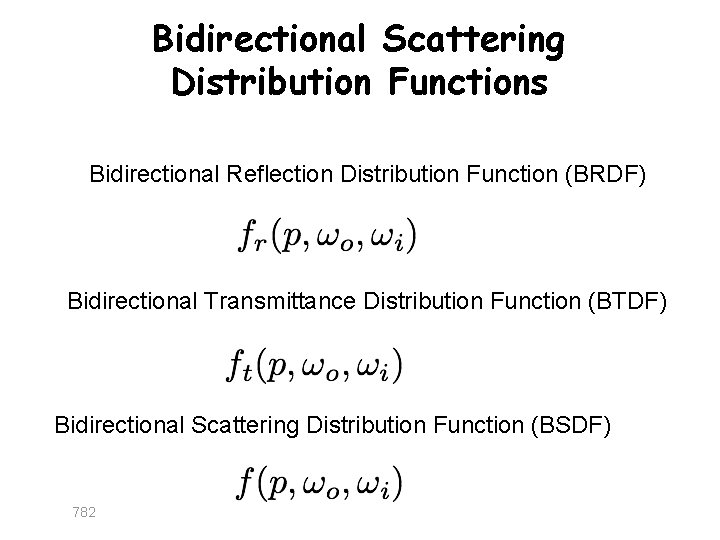 Bidirectional Scattering Distribution Functions

Bidirectional Reflection Distribution Function (BRDF)

$f_r(p, \omega_o, \omega_i)$

Bidirectional Transmittance Distribution Function (BTDF)

$f_t(p, \omega_o, \omega_i)$

Bidirectional Scattering Distribution Function (BSDF)

$f(p, \omega_o, \omega_i)$

782